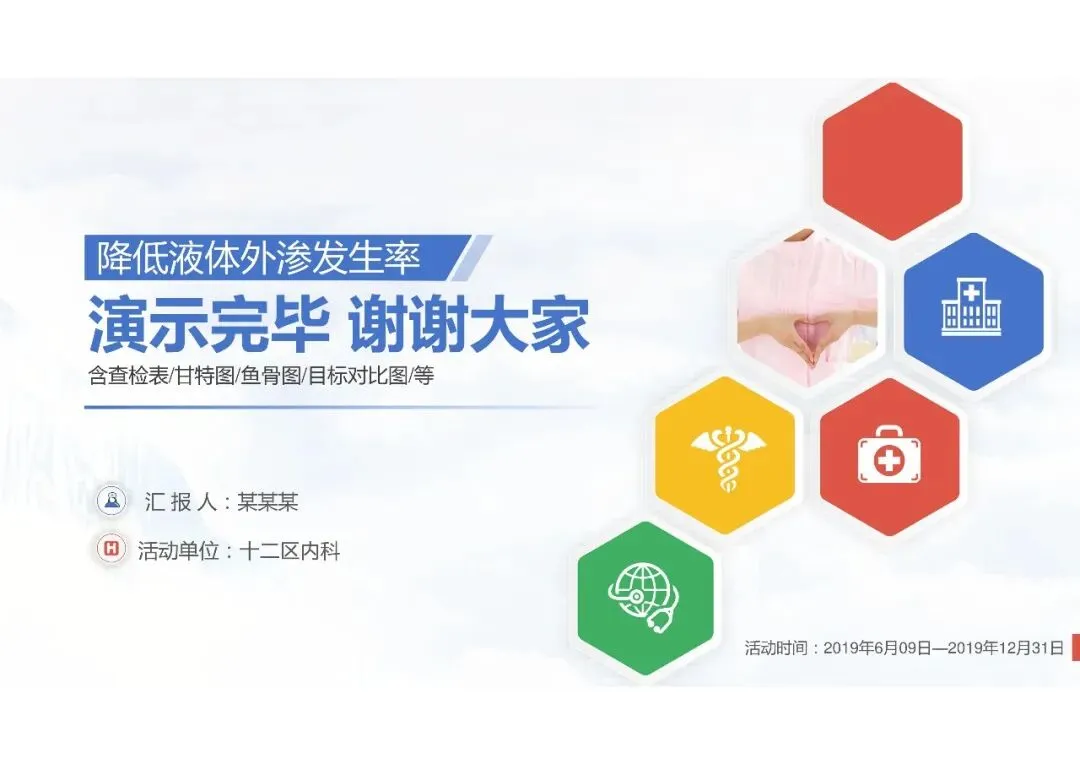 降低液体外渗发生率

演示完毕 谢谢大家

含查检表/甘特图/鱼骨图/目标对比图/等

汇 报 人：某某某

活动单位：十二区内科

活动时间：2019年6月09日—2019年12月31日